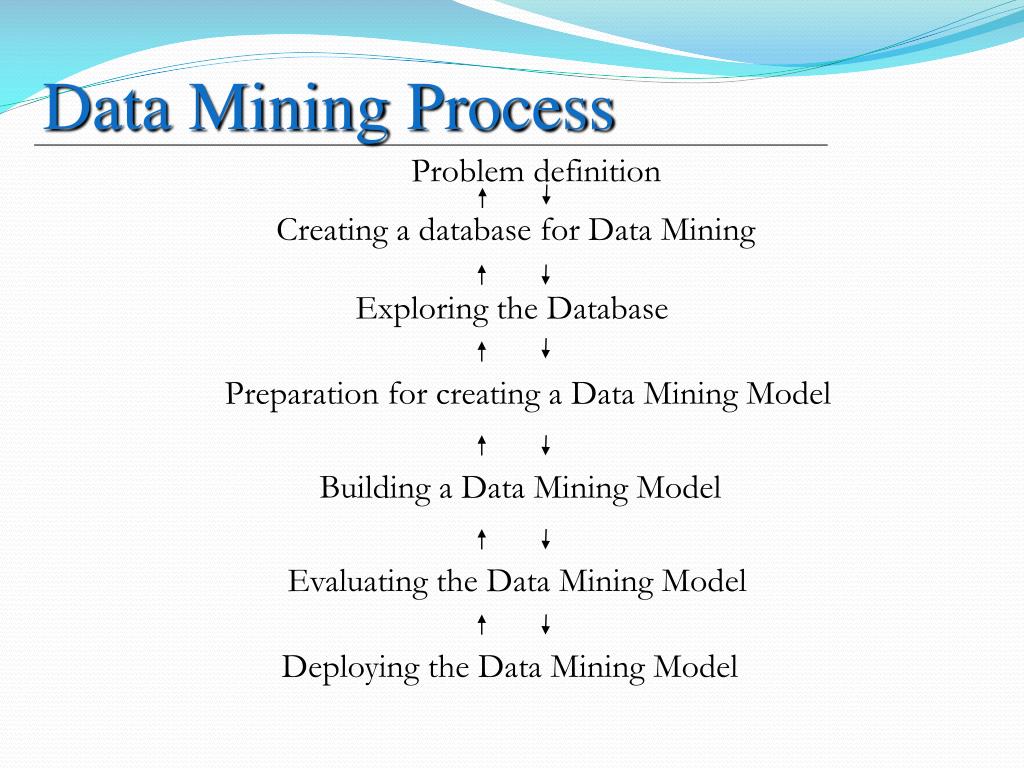 Data Mining Process

Problem definition

Creating a database for Data Mining

Exploring the Database

Preparation for creating a Data Mining Model

Building a Data Mining Model

Evaluating the Data Mining Model

Deploying the Data Mining Model